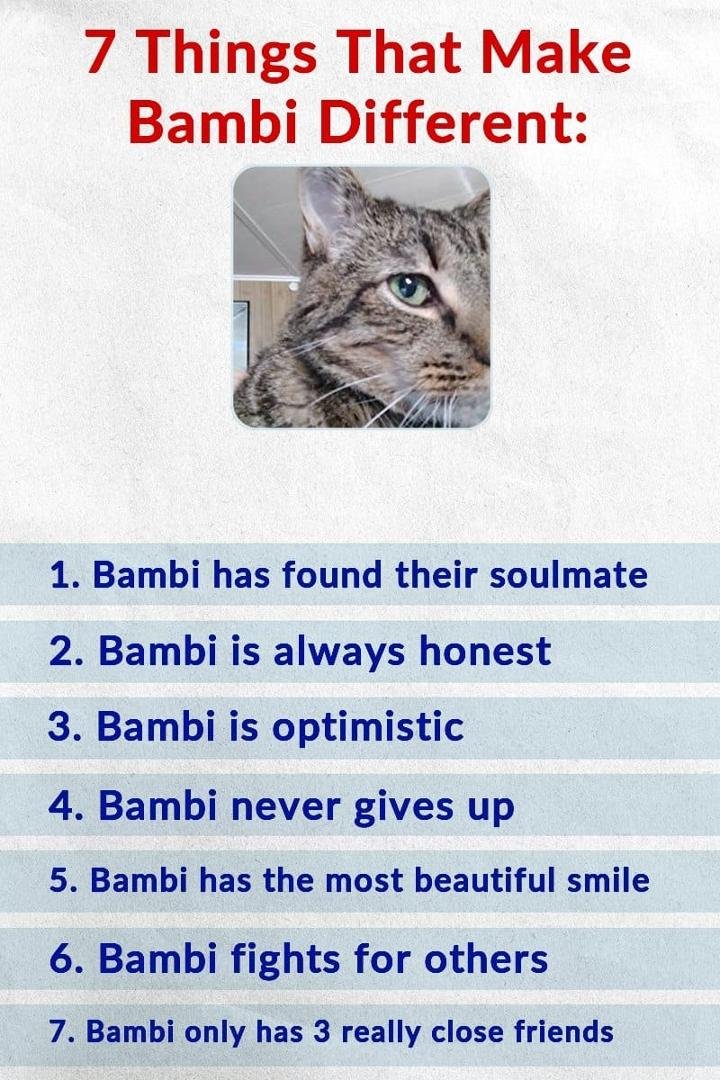 7 Things That Make Bambi Different:

1. Bambi has found their soulmate

2. Bambi is always honest

3. Bambi is optimistic

4. Bambi never gives up

5. Bambi has the most beautiful smile

6. Bambi fights for others

7. Bambi only has 3 really close friends